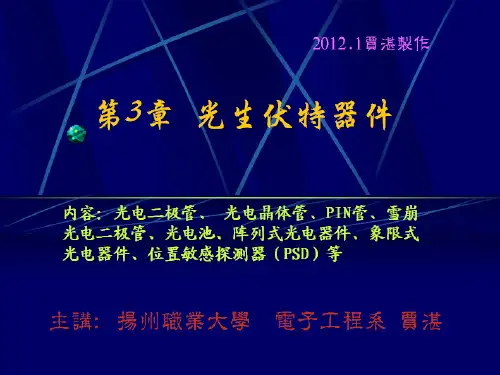 2012.1賈湛製作

第3章 光生伏特器件

内容：光电二极管、 光电晶体管、PIN管、雪崩光电二极管、光电池、阵列式光电器件、象限式光电器件、位置敏感探测器（PSD）等

主講：揚州職業大學 電子工程系 賈湛